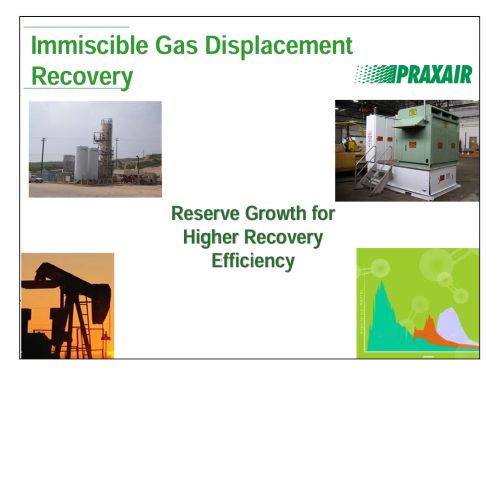 Immiscible Gas Displacement Recovery

PRAXAIR

Reserve Growth for Higher Recovery Efficiency